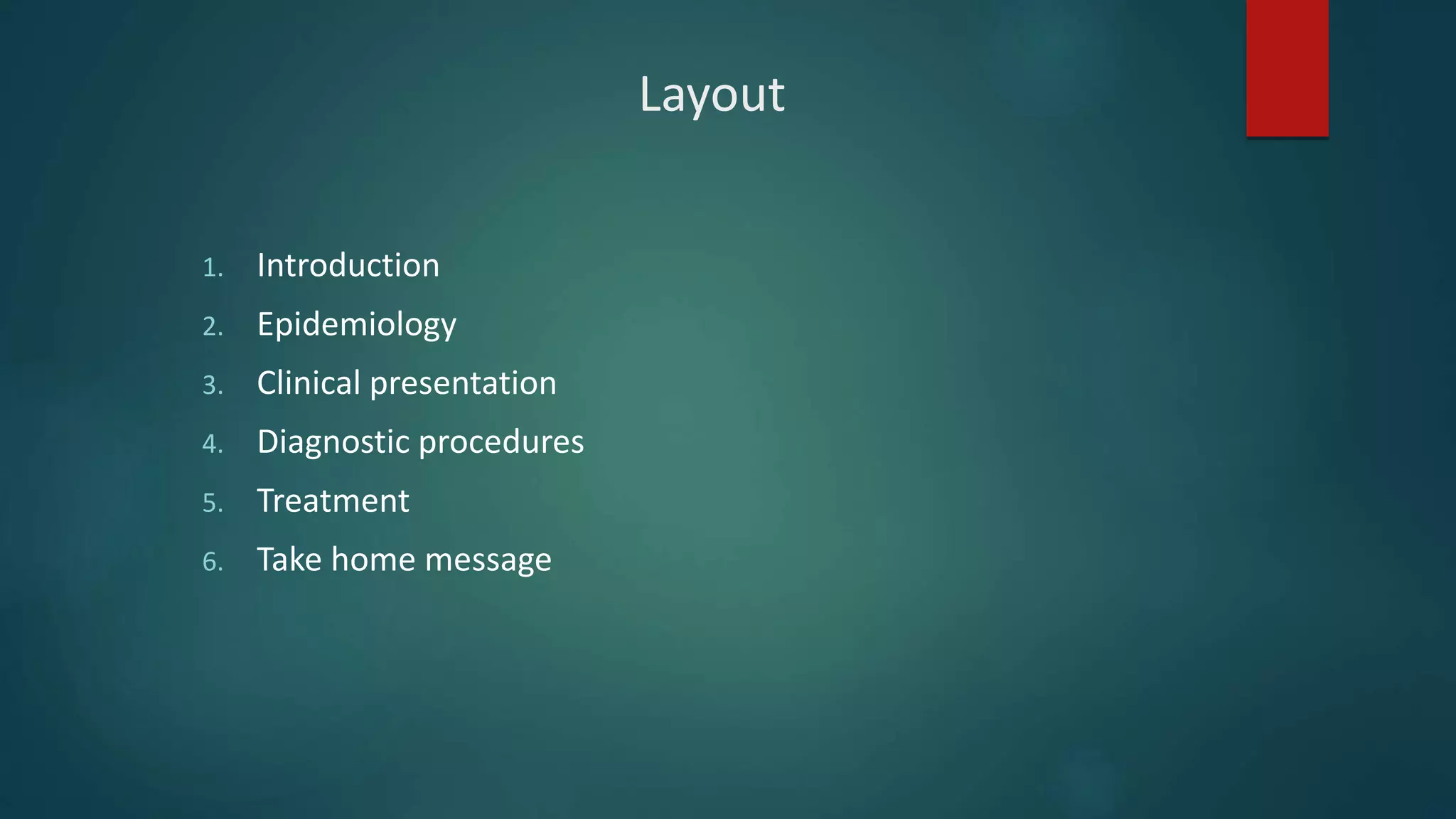 Layout

1. Introduction
2. Epidemiology
3. Clinical presentation
4. Diagnostic procedures
5. Treatment
6. Take home message